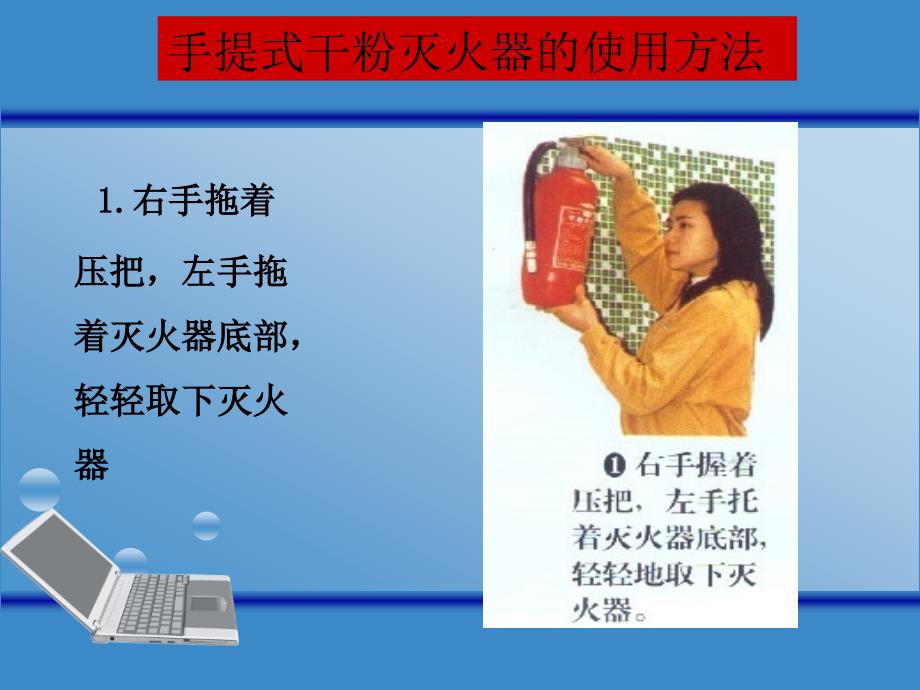 手提式干粉灭火器的使用方法

1. 右手拖着压把，左手拖着灭火器底部，轻轻取下灭火器

❶ 右手握着压把，左手托着灭火器底部，轻轻地取下灭火器。